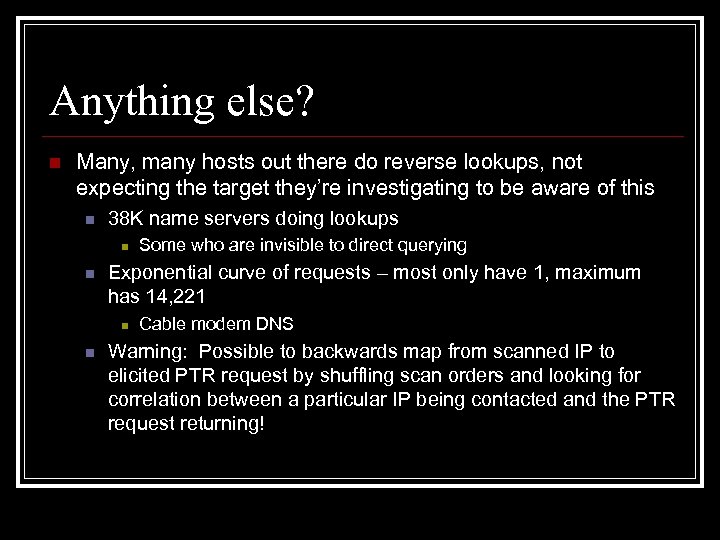 Anything else?

Many, many hosts out there do reverse lookups, not expecting the target they're investigating to be aware of this

38K name servers doing lookups

Some who are invisible to direct querying

Exponential curve of requests – most only have 1, maximum has 14,221

Cable modem DNS

Warning: Possible to backwards map from scanned IP to elicited PTR request by shuffling scan orders and looking for correlation between a particular IP being contacted and the PTR request returning!